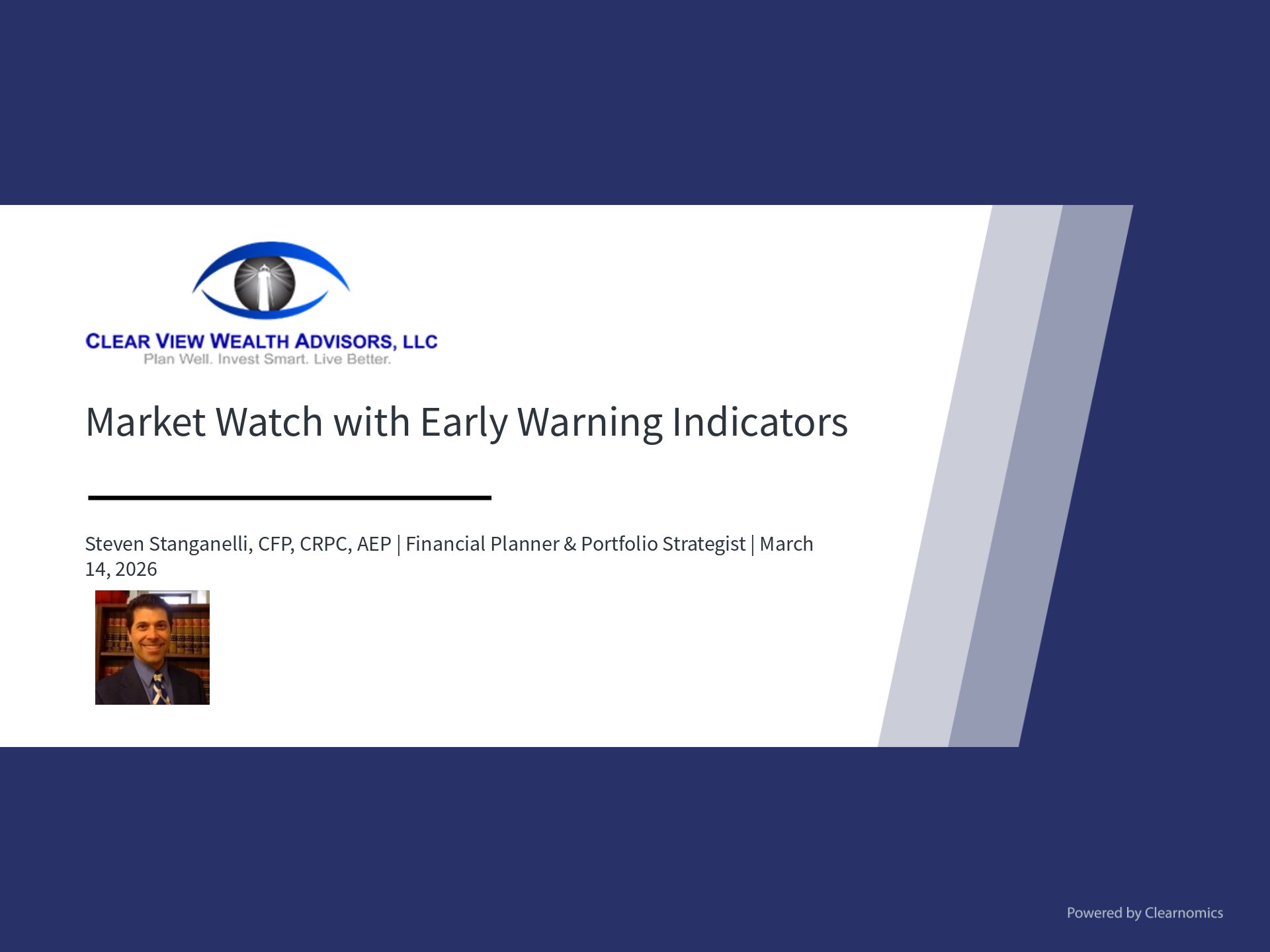 CLEAR VIEW WEALTH ADVISORS, LLC
Plan Well. Invest Smart. Live Better.

Market Watch with Early Warning Indicators

Steven Stanganelli, CFP, CRPC, AEP | Financial Planner & Portfolio Strategist | March 14, 2026

Powered by Clearnomics